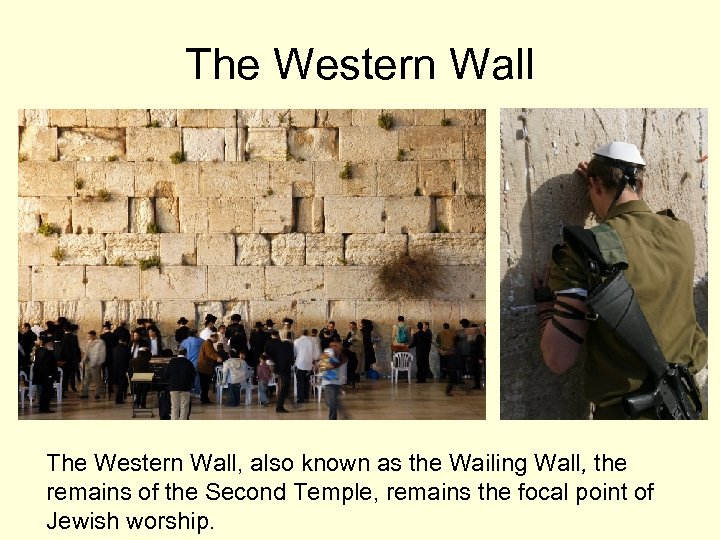 The Western Wall

The Western Wall, also known as the Wailing Wall, the remains of the Second Temple, remains the focal point of Jewish worship.